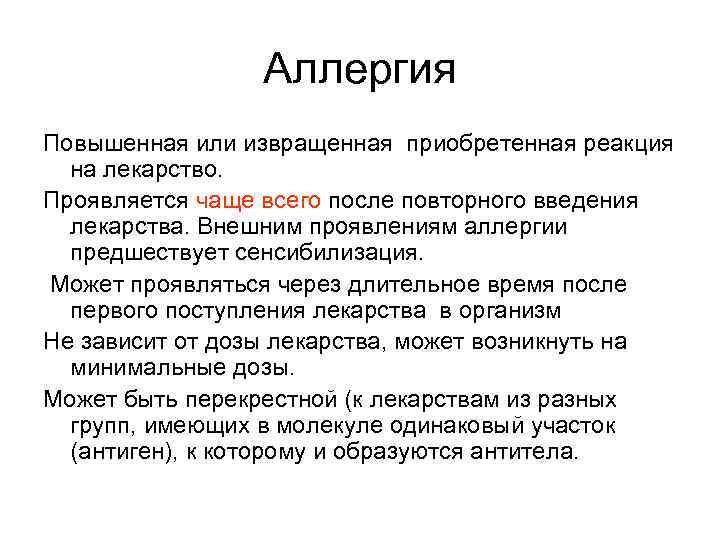 Аллергия

Повышенная или извращенная приобретенная реакция на лекарство.

Проявляется чаще всего после повторного введения лекарства. Внешним проявлениям аллергии предшествует сенсибилизация.

Может проявляться через длительное время после первого поступления лекарства в организм

Не зависит от дозы лекарства, может возникнуть на минимальные дозы.

Может быть перекрестной (к лекарствам из разных групп, имеющих в молекуле одинаковый участок (антиген), к которому и образуются антитела.